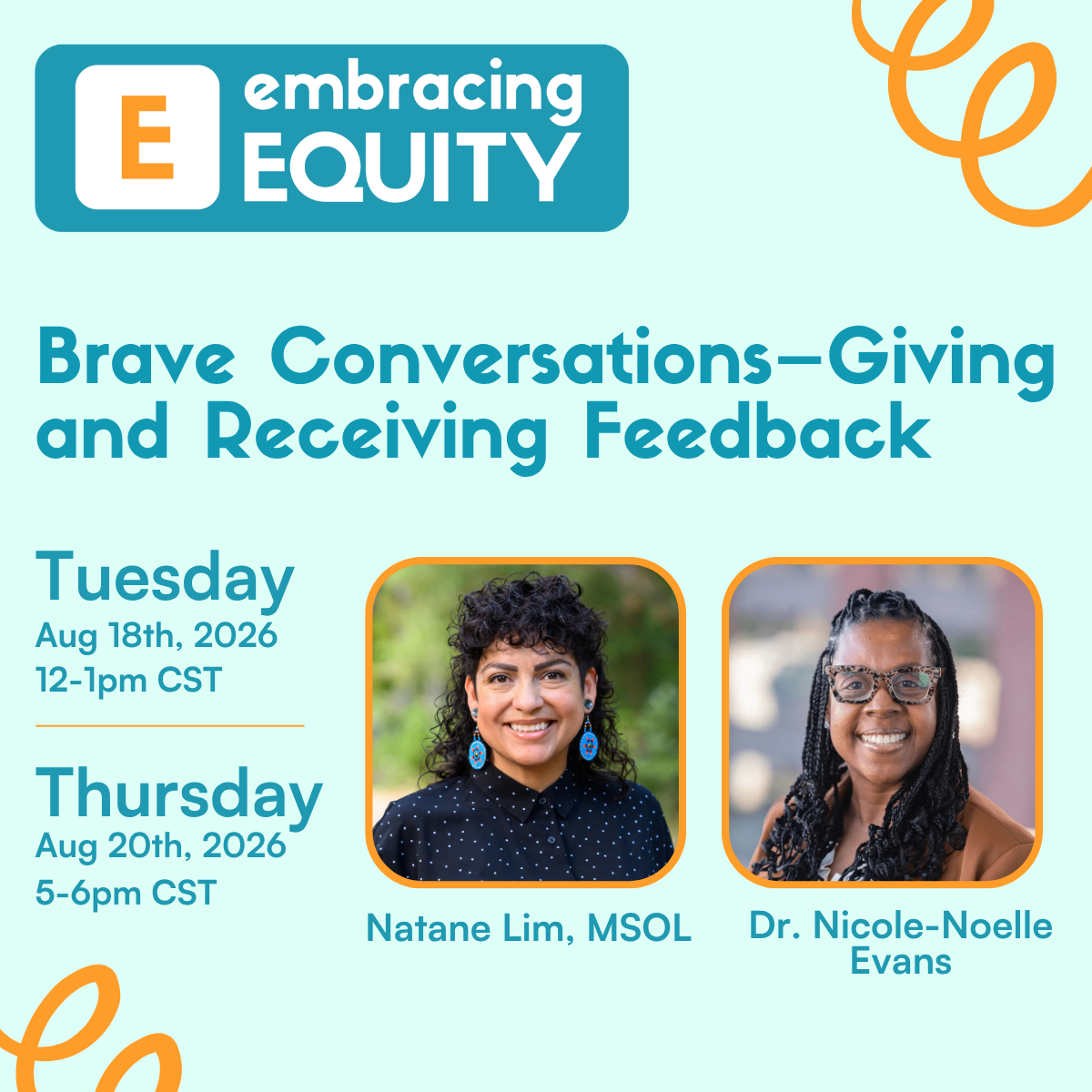 E embracing EQUITY

Brave Conversations—Giving and Receiving Feedback

Tuesday
Aug 18th, 2026
12-1pm CST

Thursday
Aug 20th, 2026
5-6pm CST

Natane Lim, MSOL

Dr. Nicole-Noelle Evans